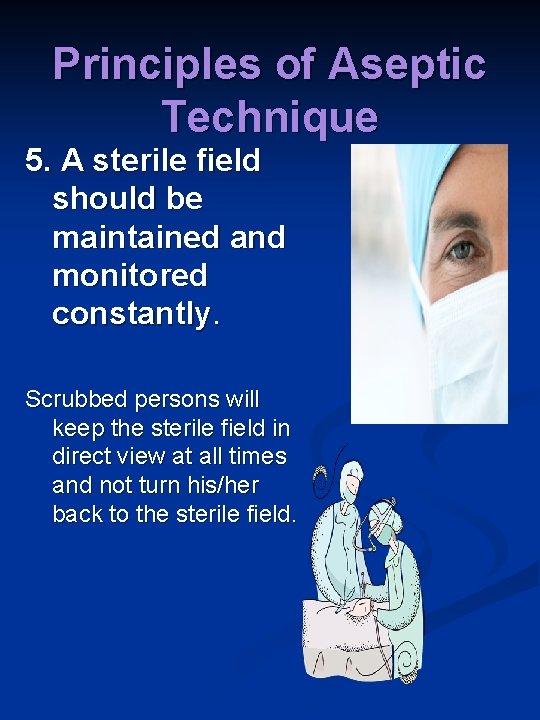 Principles of Aseptic Technique

5. A sterile field should be maintained and monitored constantly.

Scrubbed persons will keep the sterile field in direct view at all times and not turn his/her back to the sterile field.